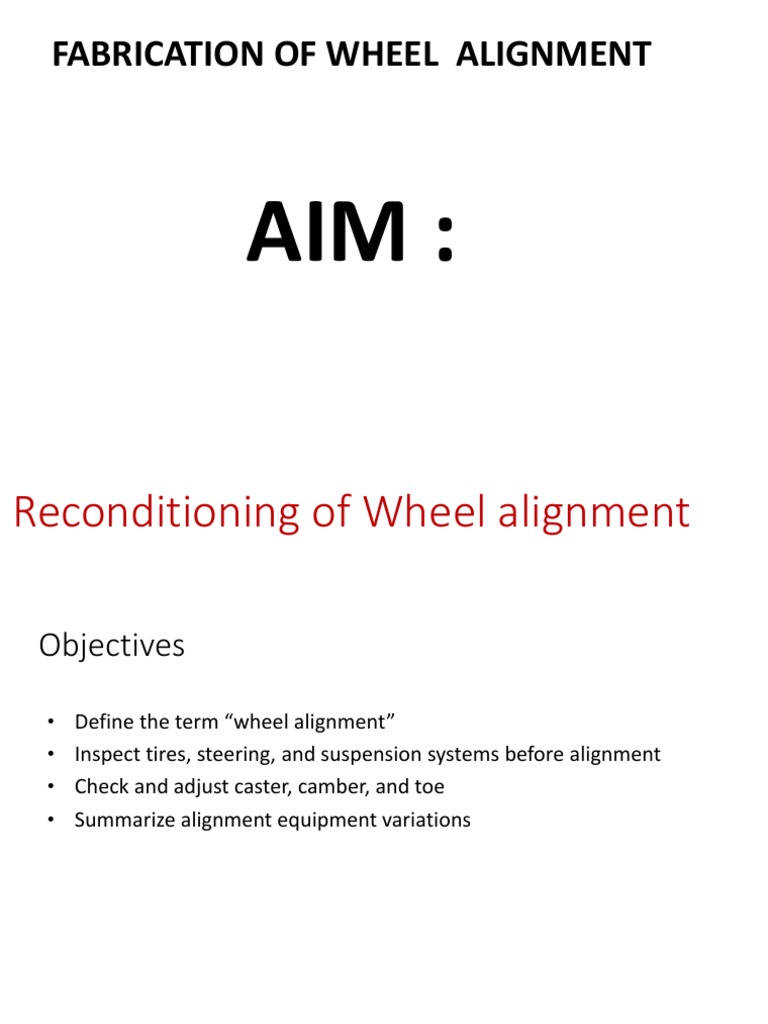 FABRICATION OF WHEEL ALIGNMENT

AIM :

Reconditioning of Wheel alignment

Objectives

• Define the term “wheel alignment”
• Inspect tires, steering, and suspension systems before alignment
• Check and adjust caster, camber, and toe
• Summarize alignment equipment variations